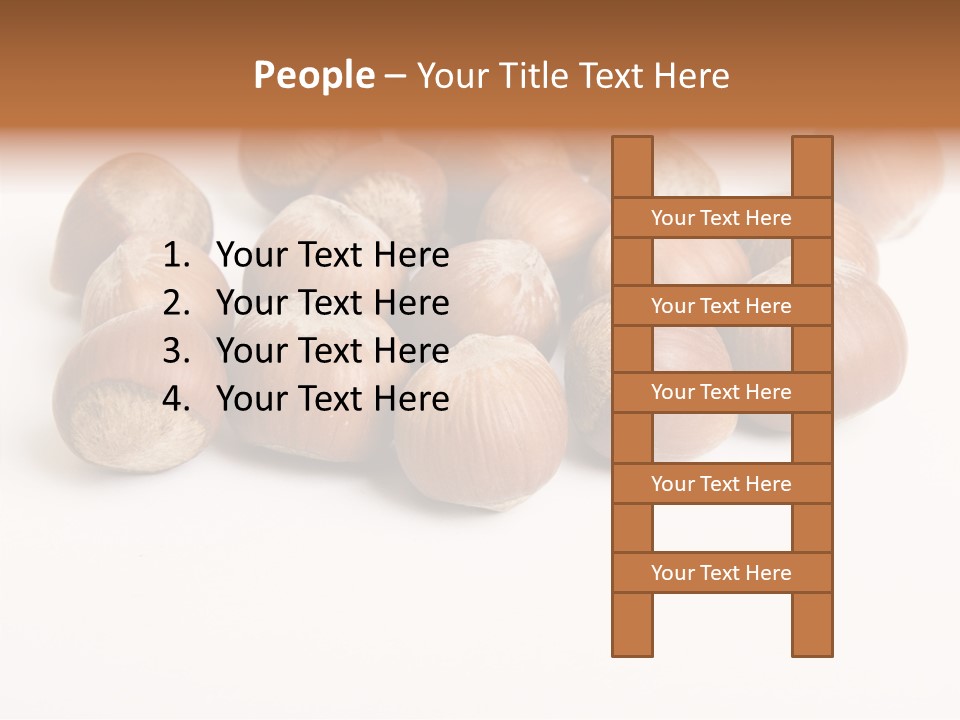 People – Your Title Text Here

1. Your Text Here
2. Your Text Here
3. Your Text Here
4. Your Text Here

Your Text Here

Your Text Here

Your Text Here

Your Text Here

Your Text Here